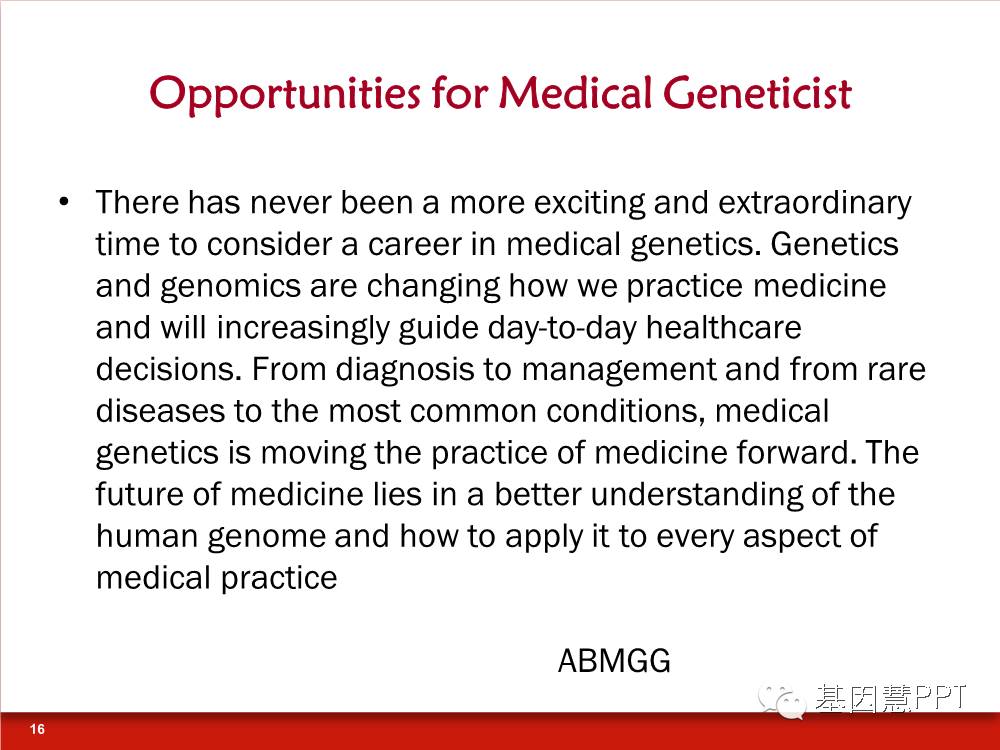 Opportunities for Medical Geneticist

• There has never been a more exciting and extraordinary time to consider a career in medical genetics. Genetics and genomics are changing how we practice medicine and will increasingly guide day-to-day healthcare decisions. From diagnosis to management and from rare diseases to the most common conditions, medical genetics is moving the practice of medicine forward. The future of medicine lies in a better understanding of the human genome and how to apply it to every aspect of medical practice

ABMGG

基因慧PPT

16